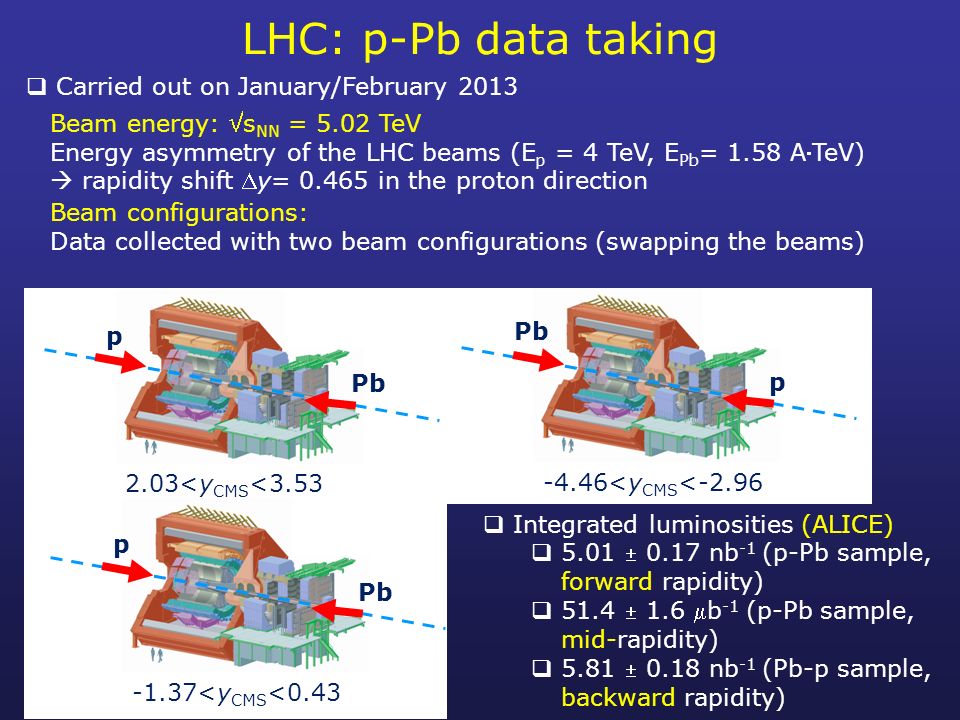 LHC: p-Pb data taking

❑ Carried out on January/February 2013

Beam energy: $\sqrt{s_{NN}}$ = 5.02 TeV
Energy asymmetry of the LHC beams ($E_p$ = 4 TeV, $E_{Pb}$= 1.58 A·TeV)
→ rapidity shift $\Delta y$= 0.465 in the proton direction

Beam configurations:
Data collected with two beam configurations (swapping the beams)

p

Pb

$2.03<y_{CMS}<3.53$

Pb

p

$-4.46<y_{CMS}<-2.96$

p

Pb

$-1.37<y_{CMS}<0.43$

❑ Integrated luminosities (ALICE)
❑ 5.01 ± 0.17 $nb^{-1}$ (p-Pb sample, forward rapidity)
❑ 51.4 ± 1.6 $\mu b^{-1}$ (p-Pb sample, mid-rapidity)
❑ 5.81 ± 0.18 $nb^{-1}$ (Pb-p sample, backward rapidity)